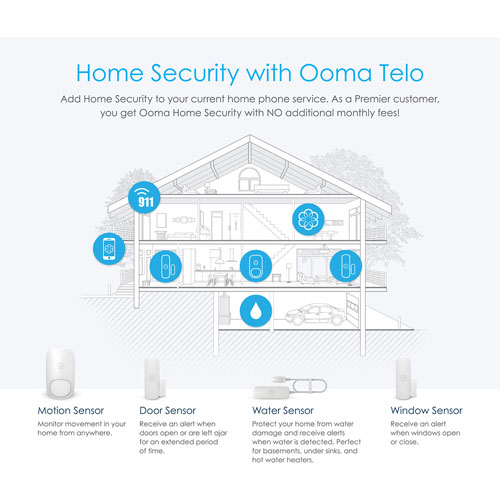 Home Security with Ooma Telo

Add Home Security to your current home phone service. As a Premier customer, you get Ooma Home Security with NO additional monthly fees!

911

Motion Sensor
Monitor movement in your home from anywhere.

Door Sensor
Receive an alert when doors open or are left ajar for an extended period of time.

Water Sensor
Protect your home from water damage and receive alerts when water is detected. Perfect for basements, under sinks, and hot water heaters.

Window Sensor
Receive an alert when windows open or close.